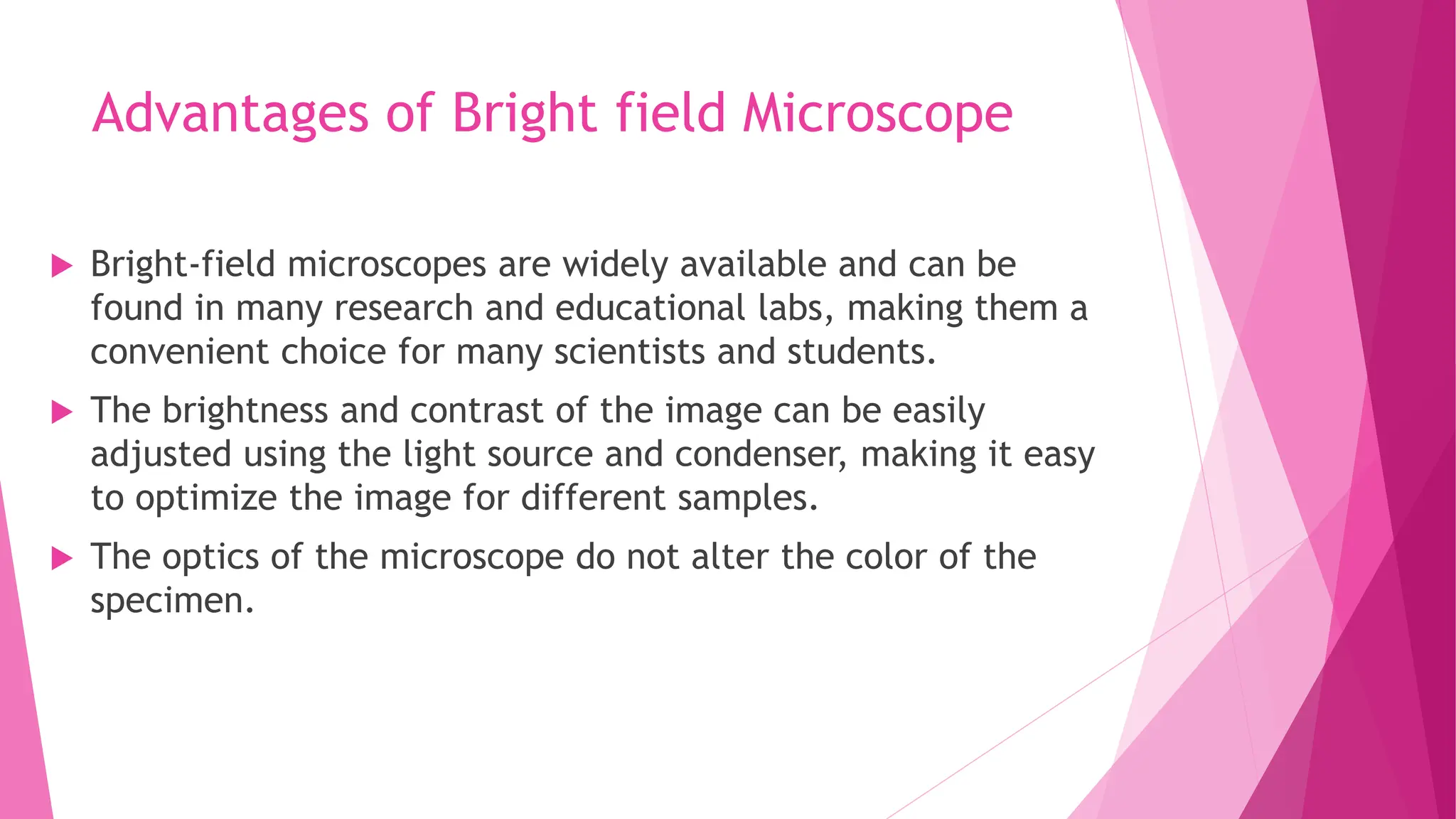 Advantages of Bright field Microscope

▶ Bright-field microscopes are widely available and can be found in many research and educational labs, making them a convenient choice for many scientists and students.

▶ The brightness and contrast of the image can be easily adjusted using the light source and condenser, making it easy to optimize the image for different samples.

▶ The optics of the microscope do not alter the color of the specimen.